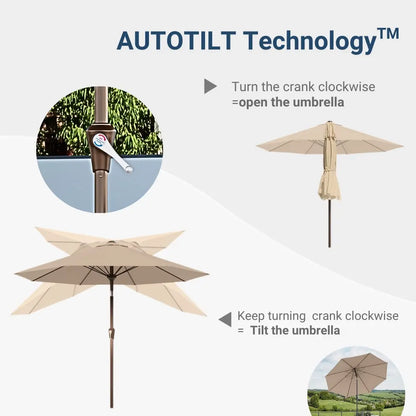 AUTOTILT Technology™

Turn the crank clockwise
=open the umbrella

Keep turning crank clockwise
= Tilt the umbrella